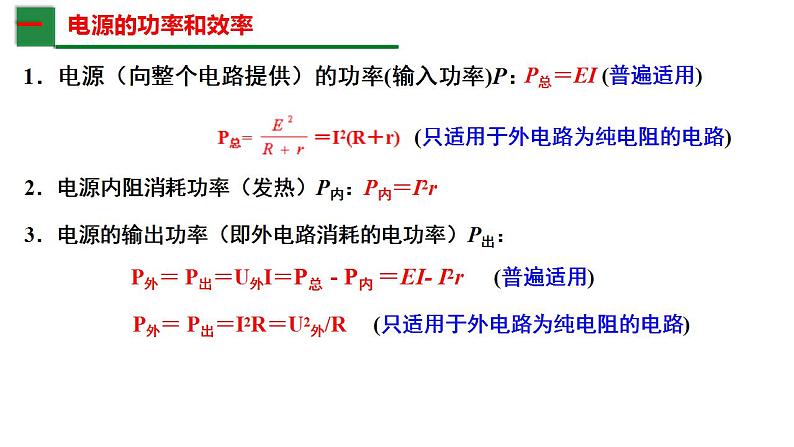 一 电源的功率和效率

1．电源（向整个电路提供）的功率(输入功率)$P$：$P_{总}=EI$ (普遍适用)

$P_{总}=\frac{E^2}{R+r}=I^2(R+r)$ (只适用于外电路为纯电阻的电路)

2．电源内阻消耗功率（发热）$P_{内}$：$P_{内}=I^2r$

3．电源的输出功率（即外电路消耗的电功率）$P_{出}$：

$P_{外}=P_{出}=U_{外}I=P_{总}-P_{内}=EI-I^2r$ (普遍适用)

$P_{外}=P_{出}=I^2R=U^2_{外}/R$ (只适用于外电路为纯电阻的电路)